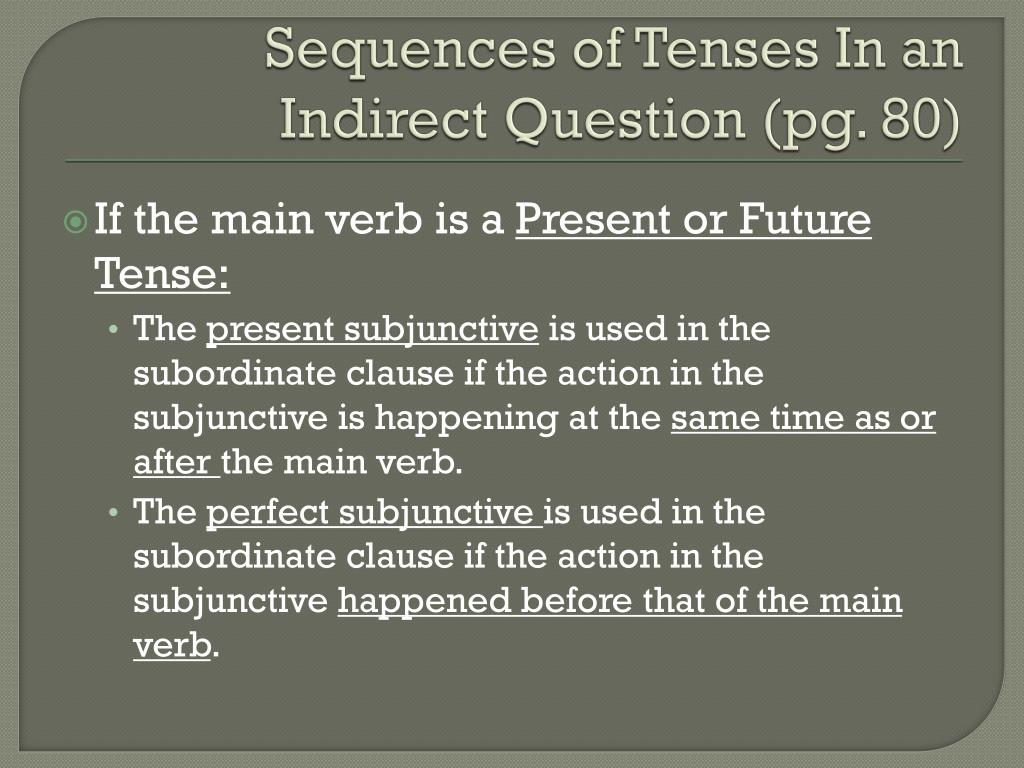 Sequences of Tenses In an Indirect Question (pg. 80)

If the main verb is a Present or Future Tense:

• The present subjunctive is used in the subordinate clause if the action in the subjunctive is happening at the same time as or after the main verb.

• The perfect subjunctive is used in the subordinate clause if the action in the subjunctive happened before that of the main verb.